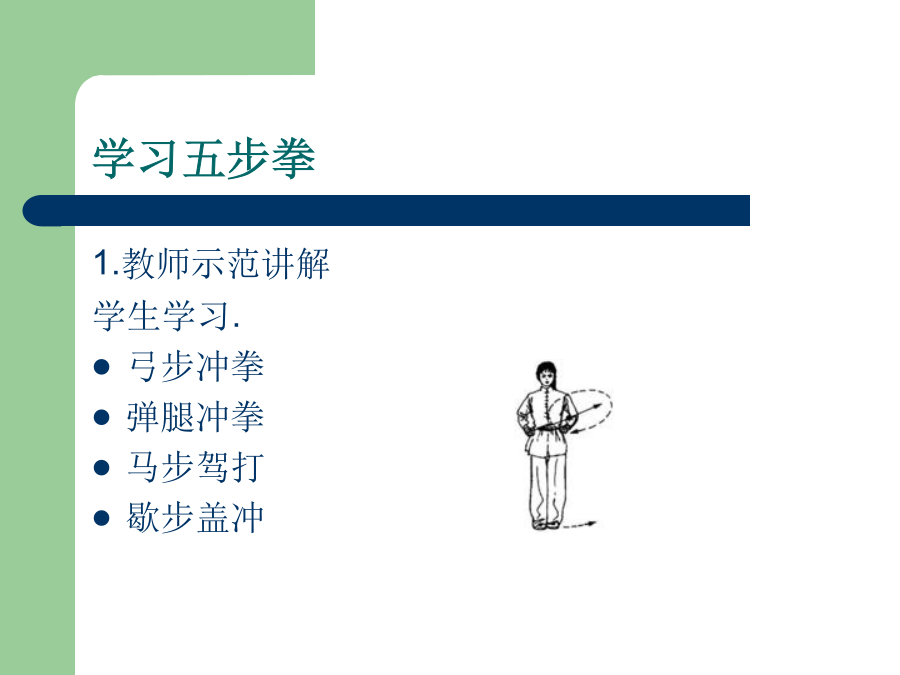 学习五步拳

1.教师示范讲解

学生学习.

- 弓步冲拳
- 弹腿冲拳
- 马步驾打
- 歇步盖冲